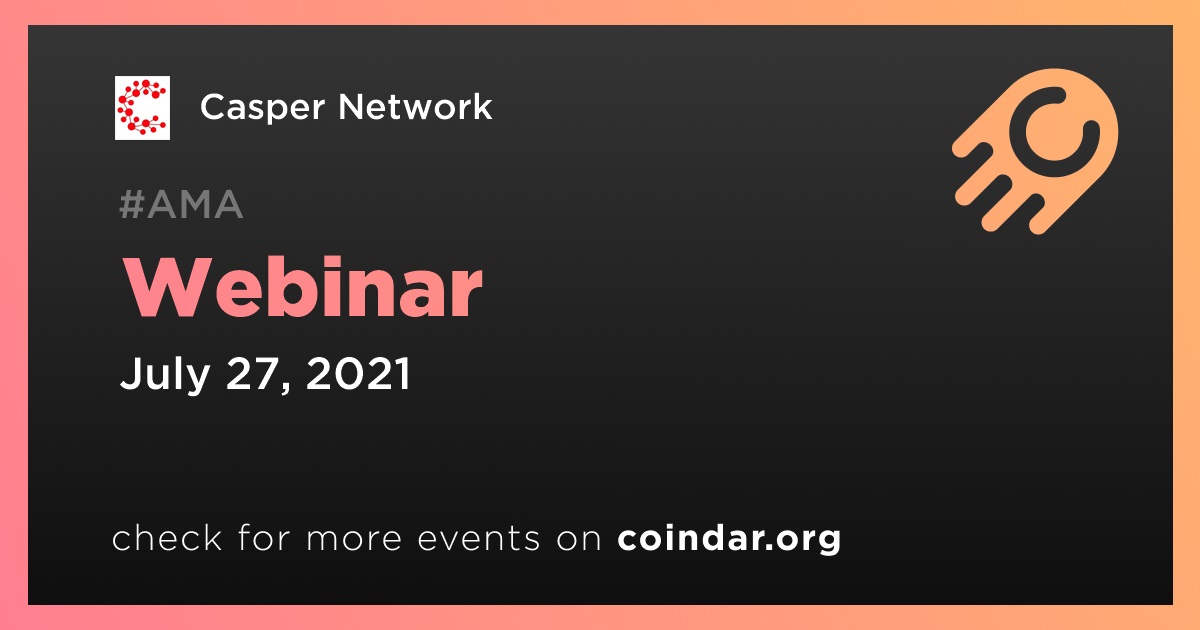 Casper Network

#AMA

Webinar

July 27, 2021

check for more events on coindar.org